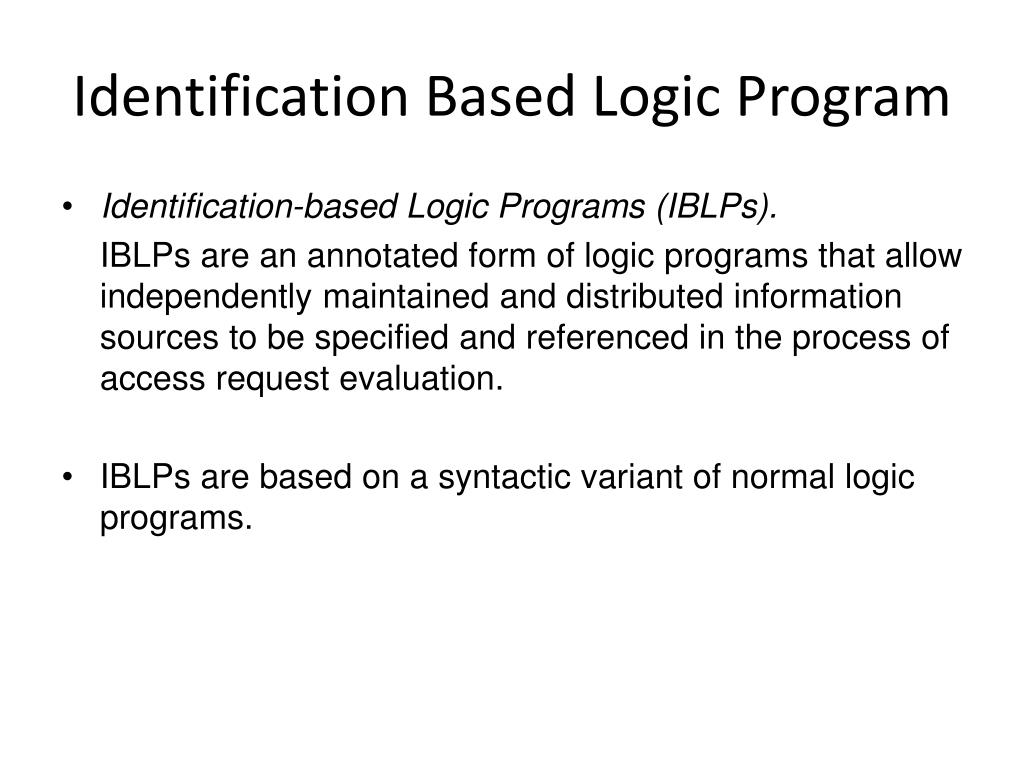 Identification Based Logic Program

• Identification-based Logic Programs (IBLPs).

IBLPs are an annotated form of logic programs that allow independently maintained and distributed information sources to be specified and referenced in the process of access request evaluation.

• IBLPs are based on a syntactic variant of normal logic programs.